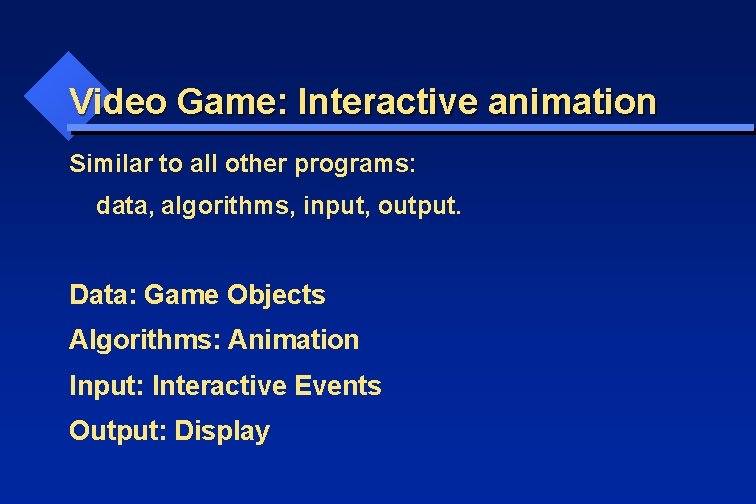 Video Game: Interactive animation

Similar to all other programs:

data, algorithms, input, output.

Data: Game Objects

Algorithms: Animation

Input: Interactive Events

Output: Display